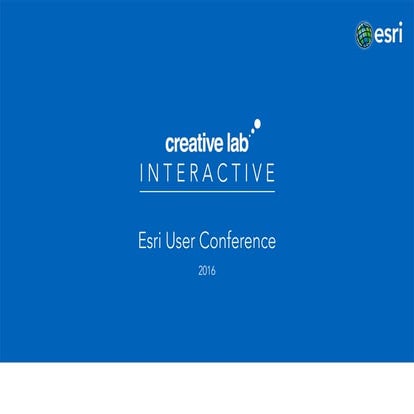 esri

creative lab
INTERACTIVE

Esri User Conference

2016